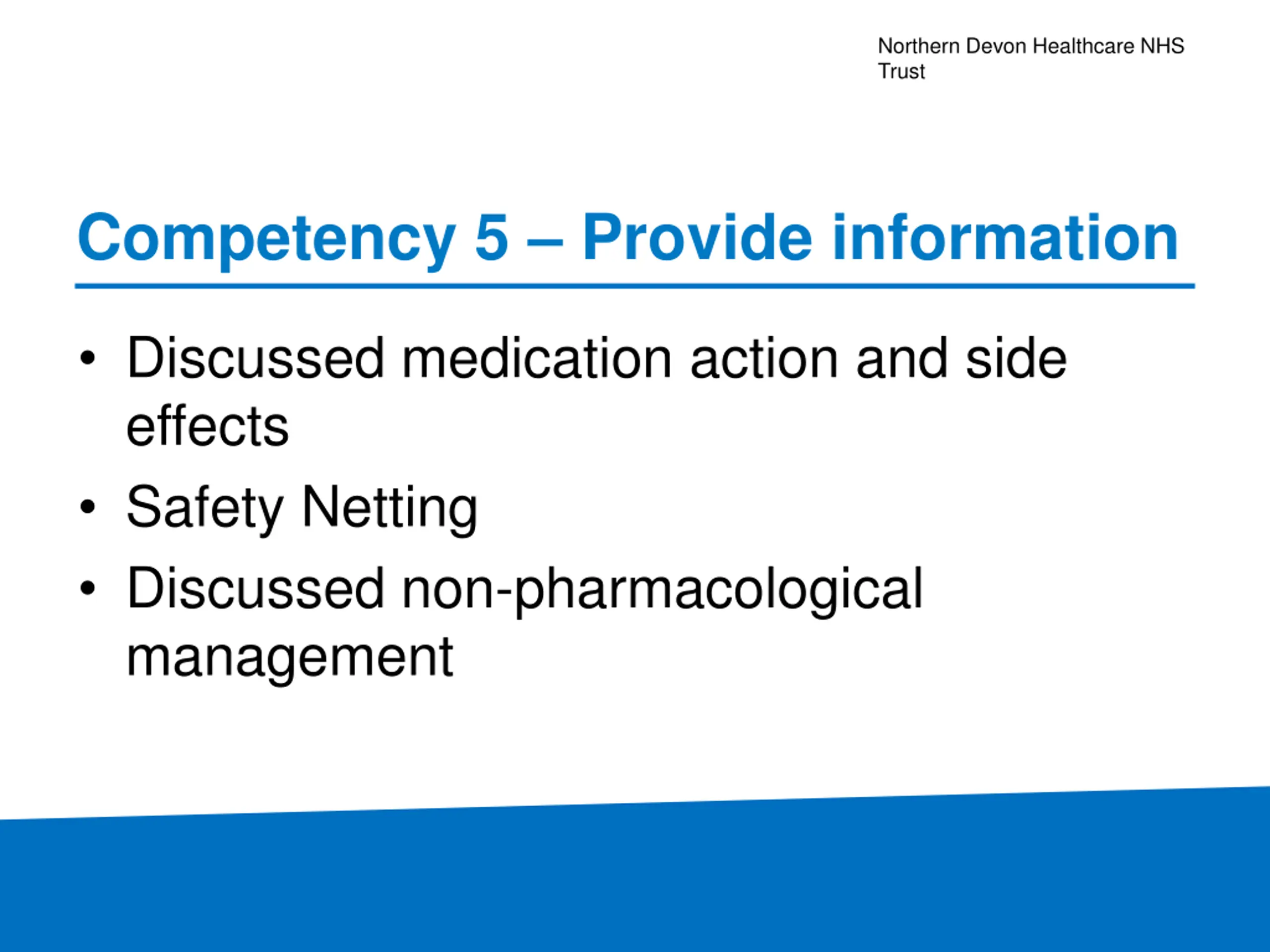 Northern Devon Healthcare NHS Trust

Competency 5 – Provide information

• Discussed medication action and side effects
• Safety Netting
• Discussed non-pharmacological management